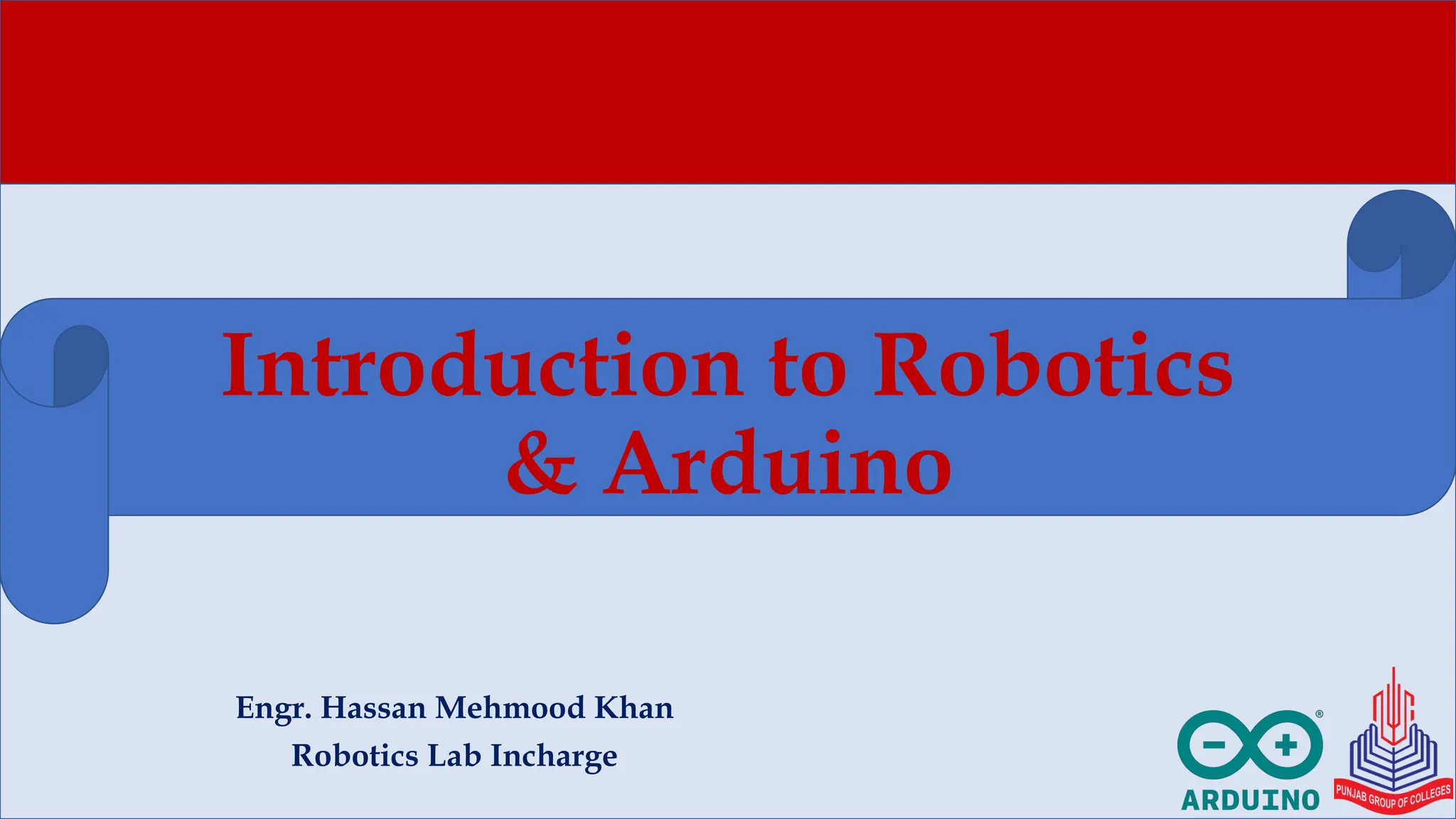 Introduction to Robotics & Arduino

Engr. Hassan Mehmood Khan
Robotics Lab Incharge

ARDUINO

PUNJAB GROUP OF COLLEGES